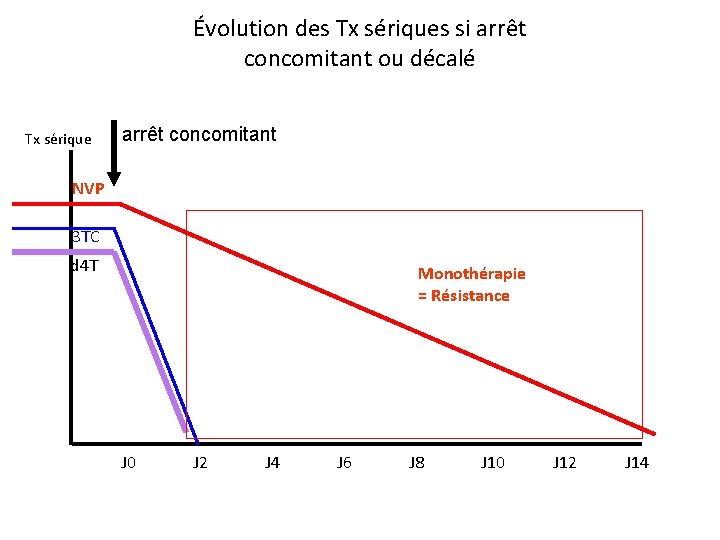 Évolution des Tx sériques si arrêt concomitant ou décalé

Tx sérique

arrêt concomitant

NVP

3TC

d4T

Monothérapie
= Résistance

J0
J2
J4
J6
J8
J10
J12
J14